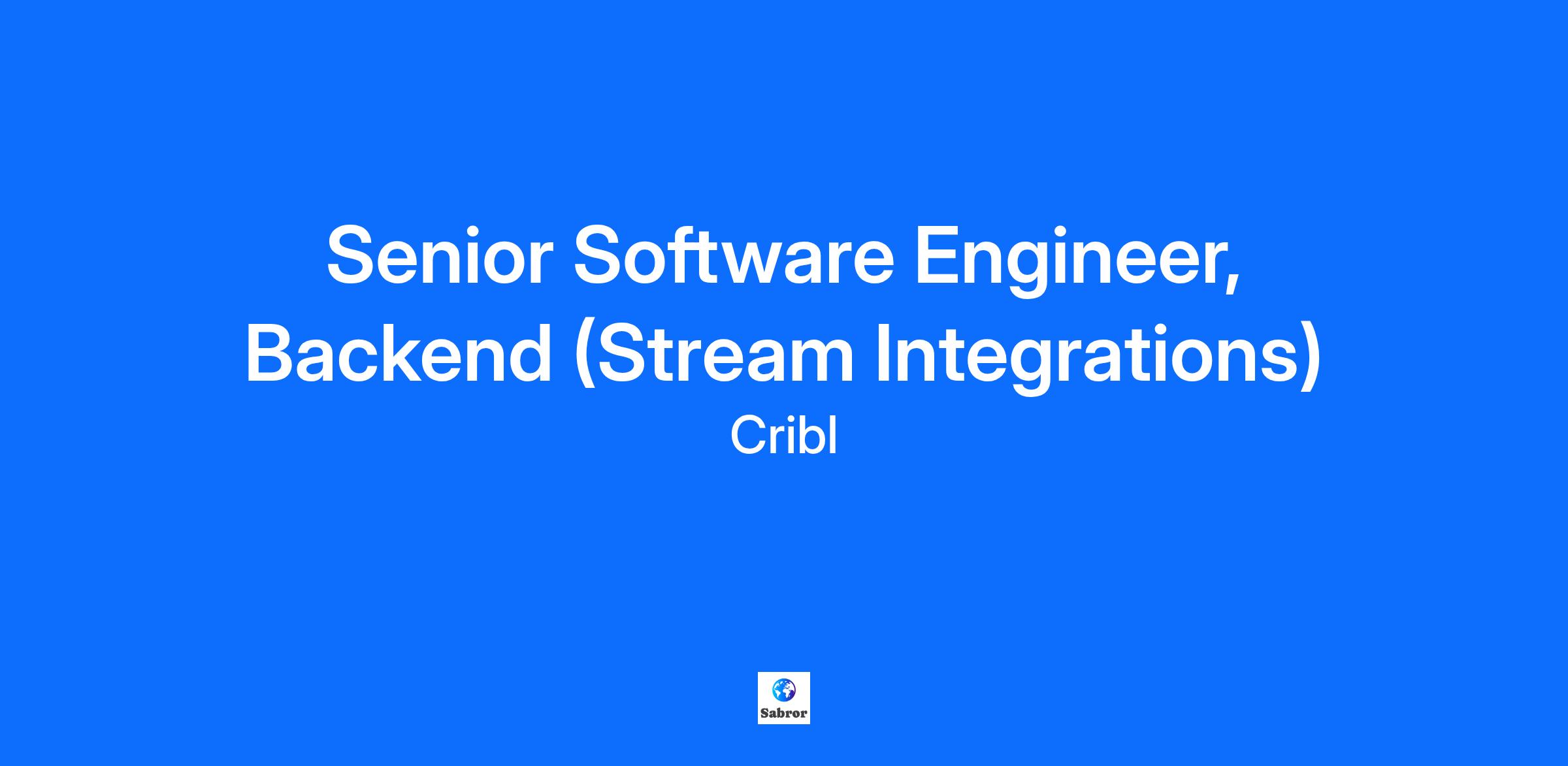 Senior Software Engineer, Backend (Stream Integrations)

Cribl

Sabror